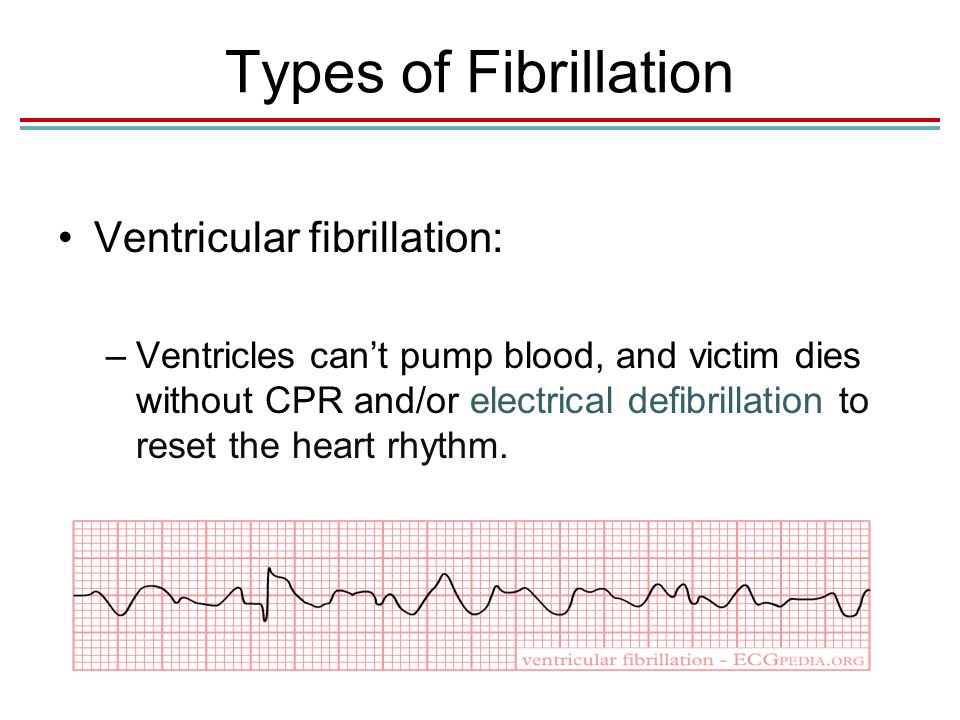 Types of Fibrillation

• Ventricular fibrillation:

– Ventricles can't pump blood, and victim dies without CPR and/or electrical defibrillation to reset the heart rhythm.

ventricular fibrillation - ECGPEDIA.ORG